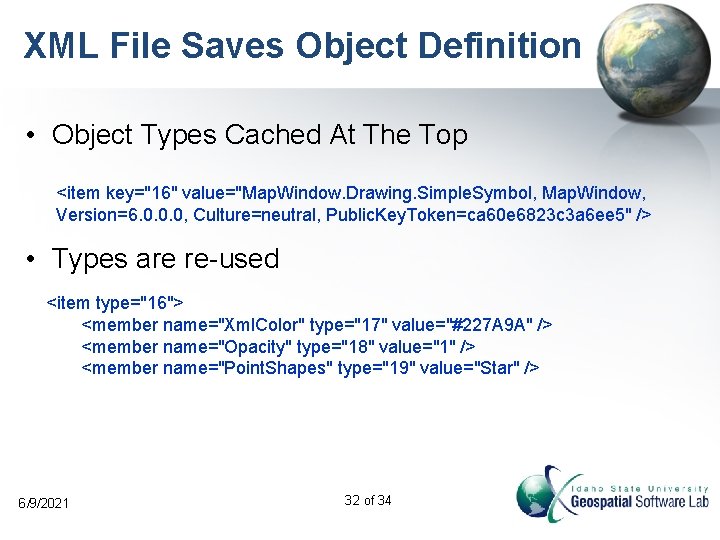 XML File Saves Object Definition

• Object Types Cached At The Top

<item key="16" value="MapWindow.Drawing.SimpleSymbol, MapWindow, Version=6.0.0.0, Culture=neutral, PublicKeyToken=ca60e6823c3a6ee5" />

• Types are re-used

<item type="16">
<member name="XmlColor" type="17" value="#227A9A" />
<member name="Opacity" type="18" value="1" />
<member name="PointShapes" type="19" value="Star" />

6/9/2021

32 of 34

Idaho State University
Geospatial Software Lab